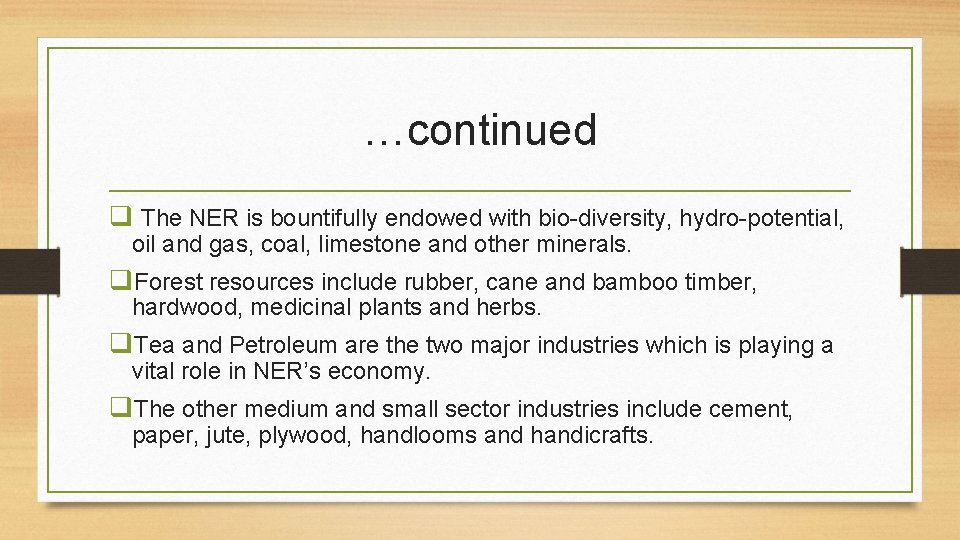 …continued

❑ The NER is bountifully endowed with bio-diversity, hydro-potential, oil and gas, coal, limestone and other minerals.

❑Forest resources include rubber, cane and bamboo timber, hardwood, medicinal plants and herbs.

❑Tea and Petroleum are the two major industries which is playing a vital role in NER’s economy.

❑The other medium and small sector industries include cement, paper, jute, plywood, handlooms and handicrafts.